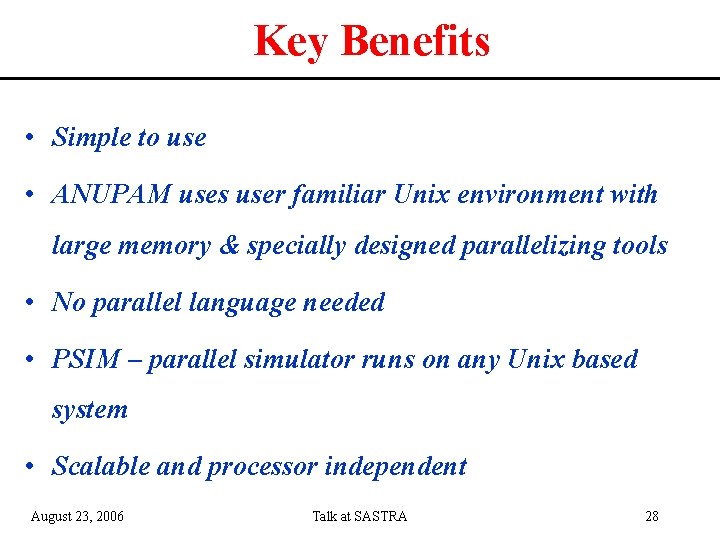 Key Benefits

• Simple to use

• ANUPAM uses user familiar Unix environment with large memory & specially designed parallelizing tools

• No parallel language needed

• PSIM – parallel simulator runs on any Unix based system

• Scalable and processor independent

August 23, 2006

Talk at SASTRA

28